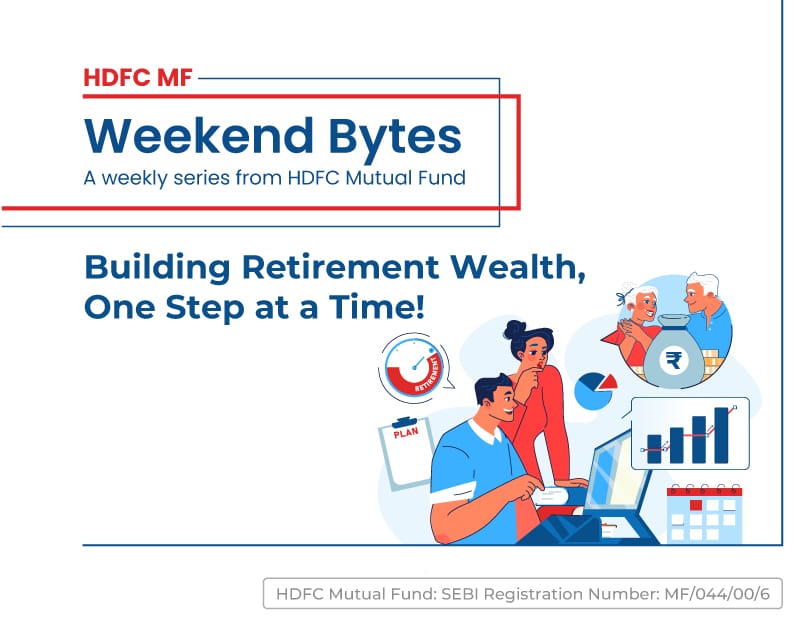 HDFC MF

Weekend Bytes

A weekly series from HDFC Mutual Fund

Building Retirement Wealth, One Step at a Time!

RETIREMENT

PLAN

₹

HDFC Mutual Fund: SEBI Registration Number: MF/044/00/6